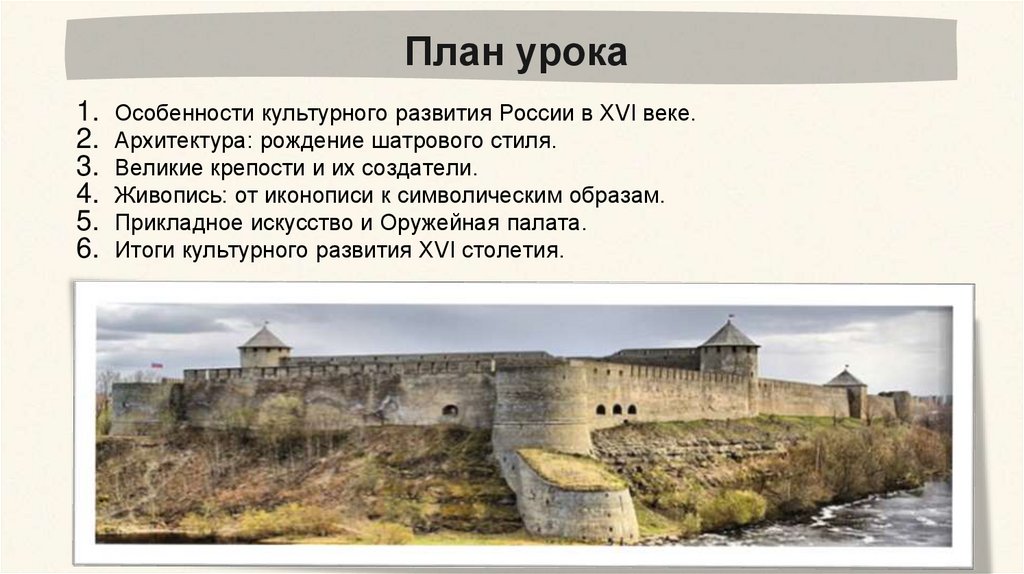 План урока

1. Особенности культурного развития России в XVI веке.
2. Архитектура: рождение шатрового стиля.
3. Великие крепости и их создатели.
4. Живопись: от иконописи к символическим образам.
5. Прикладное искусство и Оружейная палата.
6. Итоги культурного развития XVI столетия.